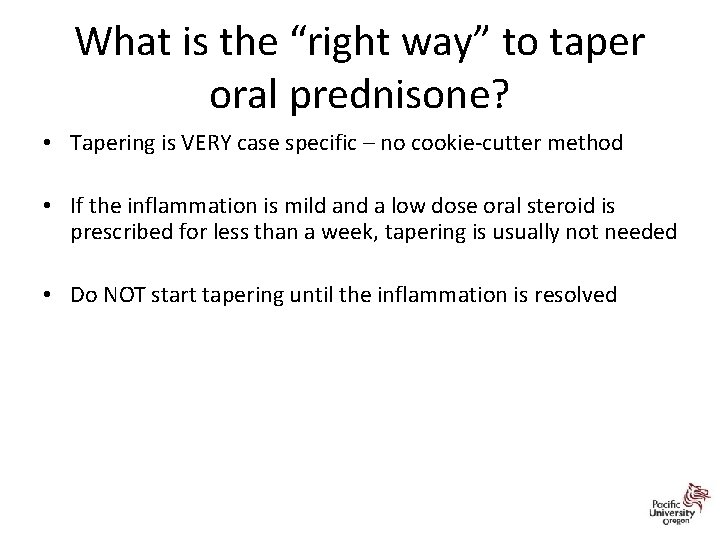 What is the “right way” to taper oral prednisone?

• Tapering is VERY case specific – no cookie-cutter method

• If the inflammation is mild and a low dose oral steroid is prescribed for less than a week, tapering is usually not needed

• Do NOT start tapering until the inflammation is resolved

Pacific University Oregon